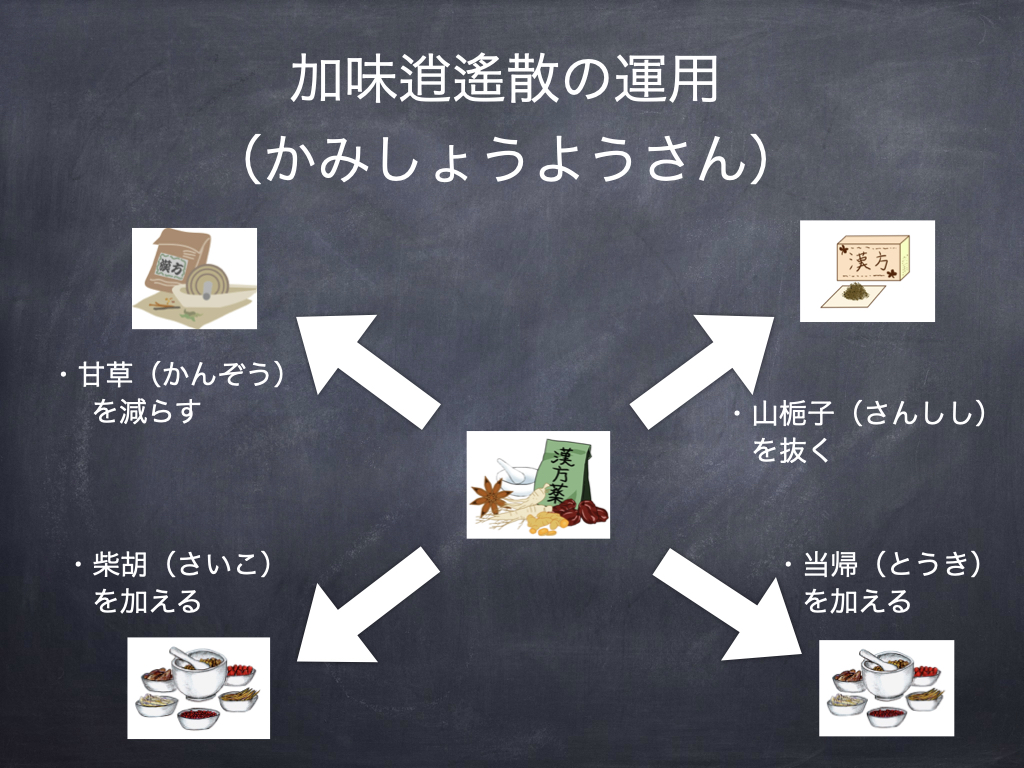 加味逍遙散の運用
(かみしょうようさん)

漢方

漢方

・甘草（かんぞう）を減らす

・山梔子（さんしし）を抜く

漢方薬

・柴胡（さいこ）を加える

・当帰（とうき）を加える